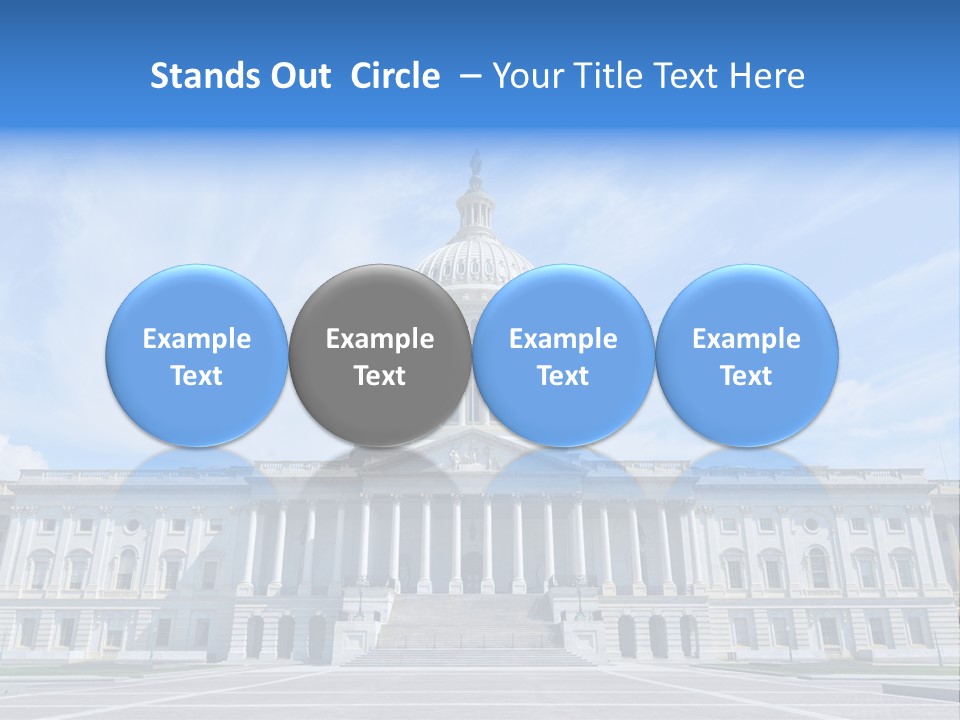 Stands Out Circle – Your Title Text Here

Example Text

Example Text

Example Text

Example Text